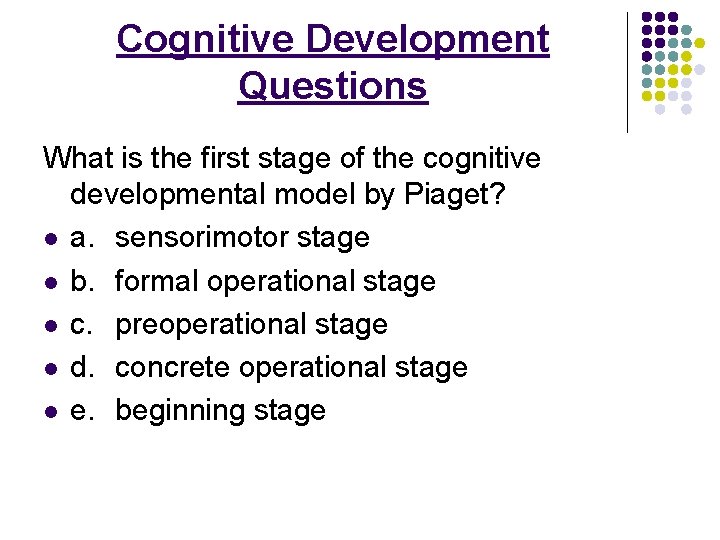 Cognitive Development Questions

What is the first stage of the cognitive developmental model by Piaget?

- a. sensorimotor stage
- b. formal operational stage
- c. preoperational stage
- d. concrete operational stage
- e. beginning stage